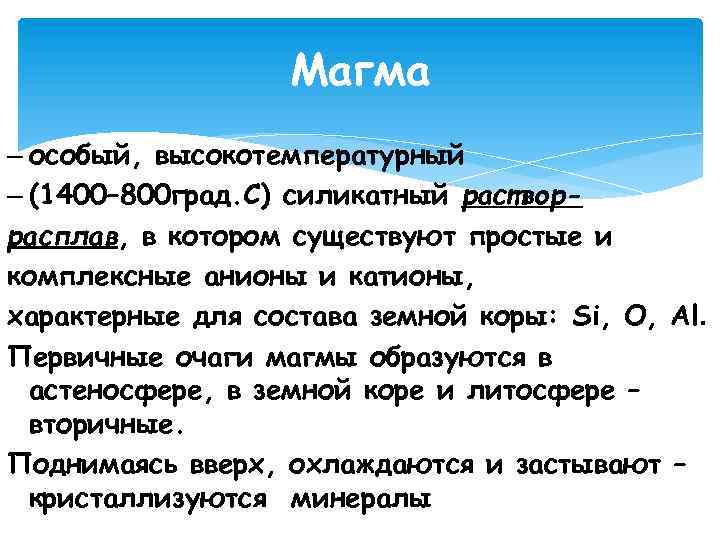 Магма

– особый, высокотемпературный

– (1400–800град.С) силикатный раствор-расплав, в котором существуют простые и комплексные анионы и катионы, характерные для состава земной коры: Si, O, Al.

Первичные очаги магмы образуются в астеносфере, в земной коре и литосфере – вторичные.

Поднимаясь вверх, охлаждаются и застывают – кристаллизуются минералы